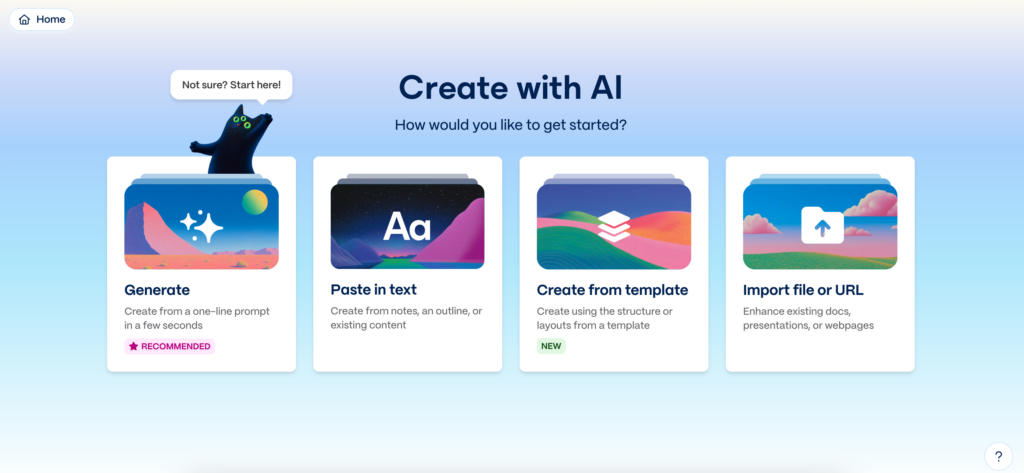 Home

Not sure? Start here!

Create with AI

How would you like to get started?

Aa

Generate

Create from a one-line prompt in a few seconds

RECOMMENDED

Paste in text

Create from notes, an outline, or existing content

Create from template

Create using the structure or layouts from a template

NEW

Import file or URL

Enhance existing docs, presentations, or webpages

?